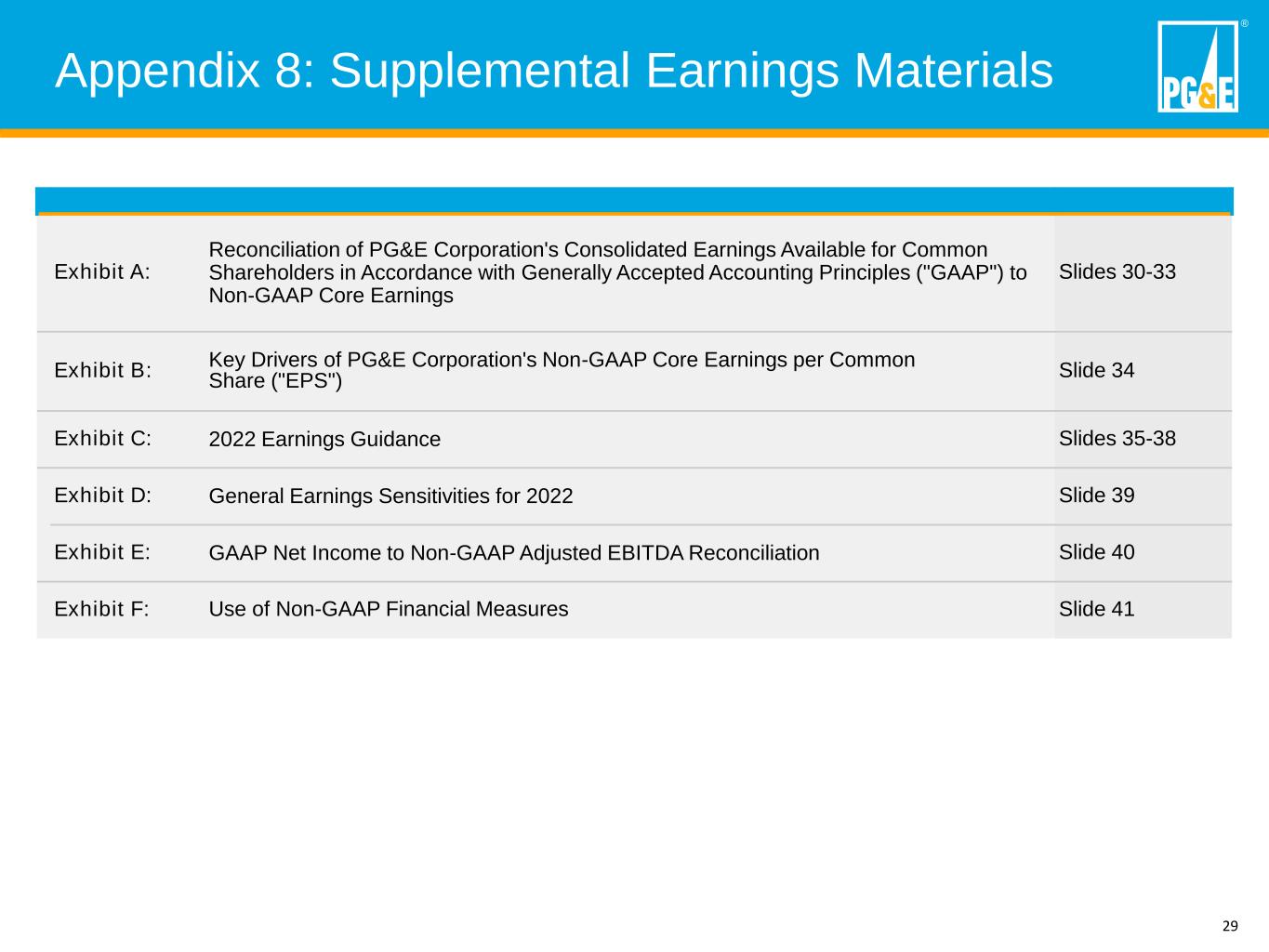 Appendix 8: Supplemental Earnings Materials

PG&E ®

| | | |
|---|---|---|
| Exhibit A: | Reconciliation of PG&E Corporation's Consolidated Earnings Available for Common Shareholders in Accordance with Generally Accepted Accounting Principles ("GAAP") to Non-GAAP Core Earnings | Slides 30-33 |
| Exhibit B: | Key Drivers of PG&E Corporation's Non-GAAP Core Earnings per Common Share ("EPS") | Slide 34 |
| Exhibit C: | 2022 Earnings Guidance | Slides 35-38 |
| Exhibit D: | General Earnings Sensitivities for 2022 | Slide 39 |
| Exhibit E: | GAAP Net Income to Non-GAAP Adjusted EBITDA Reconciliation | Slide 40 |
| Exhibit F: | Use of Non-GAAP Financial Measures | Slide 41 |

29